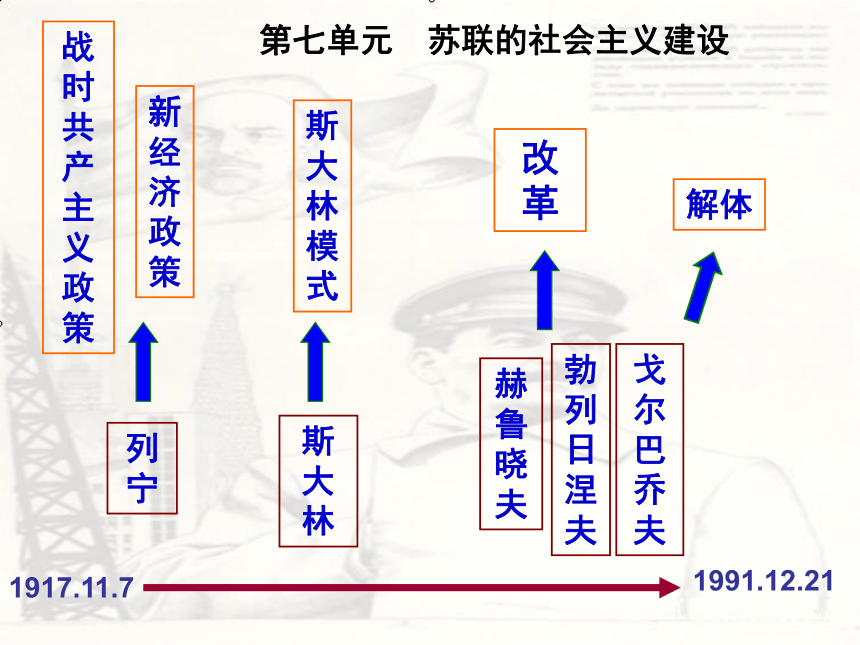 第七单元　苏联的社会主义建设

战时共产主义政策

新经济政策

斯大林模式

改革

解体

列宁

斯大林

赫鲁晓夫

勃列日涅夫

戈尔巴乔夫

1917.11.7

1991.12.21